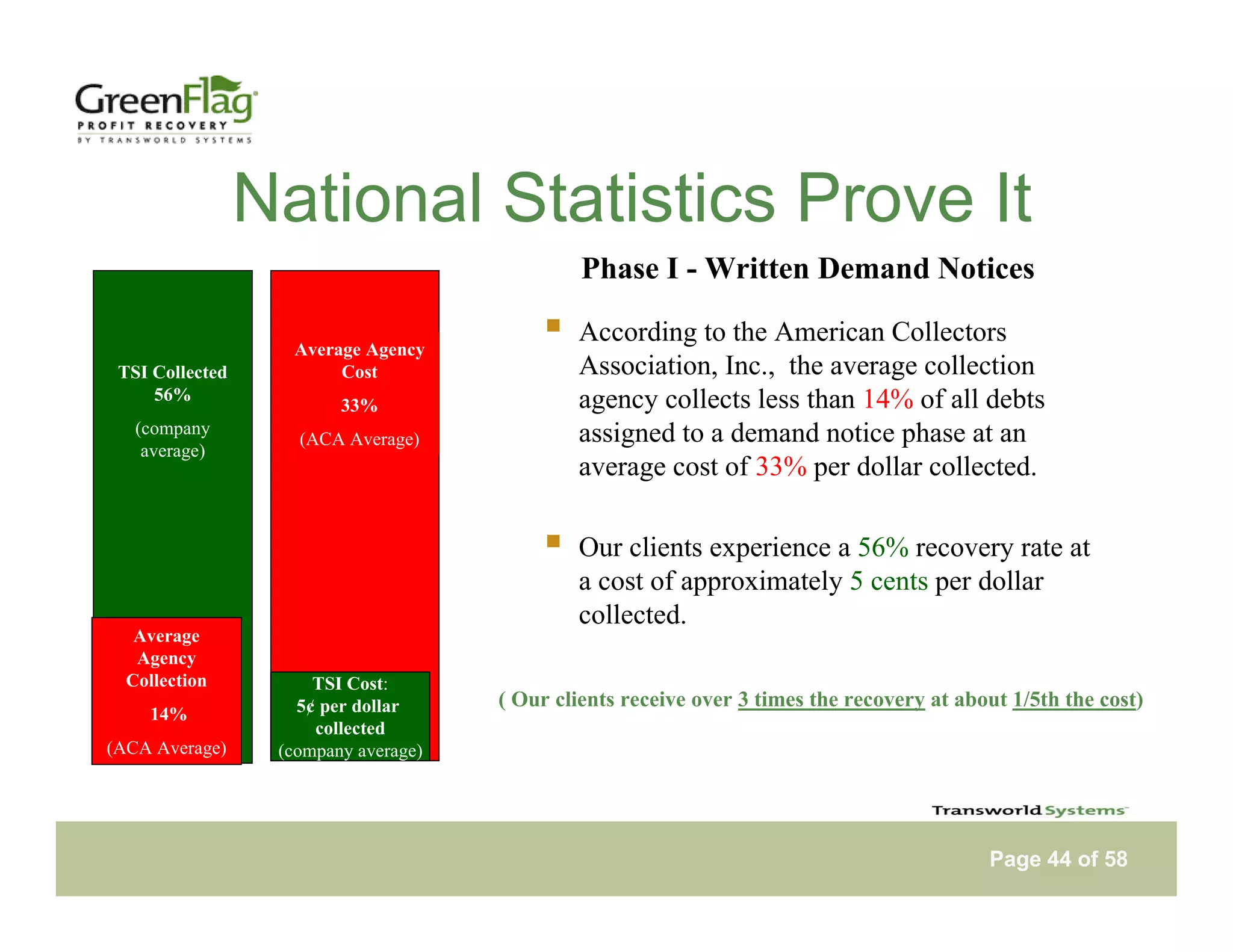 GreenFlag
PROFIT RECOVERY
BY TRANSWORLD SYSTEMS

National Statistics Prove It

TSI Collected
56%
(company average)

Average Agency Collection
14%
(ACA Average)

Average Agency Cost
33%
(ACA Average)

TSI Cost:
5¢ per dollar collected
(company average)

Phase I - Written Demand Notices

According to the American Collectors Association, Inc., the average collection agency collects less than 14% of all debts assigned to a demand notice phase at an average cost of 33% per dollar collected.

Our clients experience a 56% recovery rate at a cost of approximately 5 cents per dollar collected.

( Our clients receive over 3 times the recovery at about 1/5th the cost)

Transworld Systems

Page 44 of 58